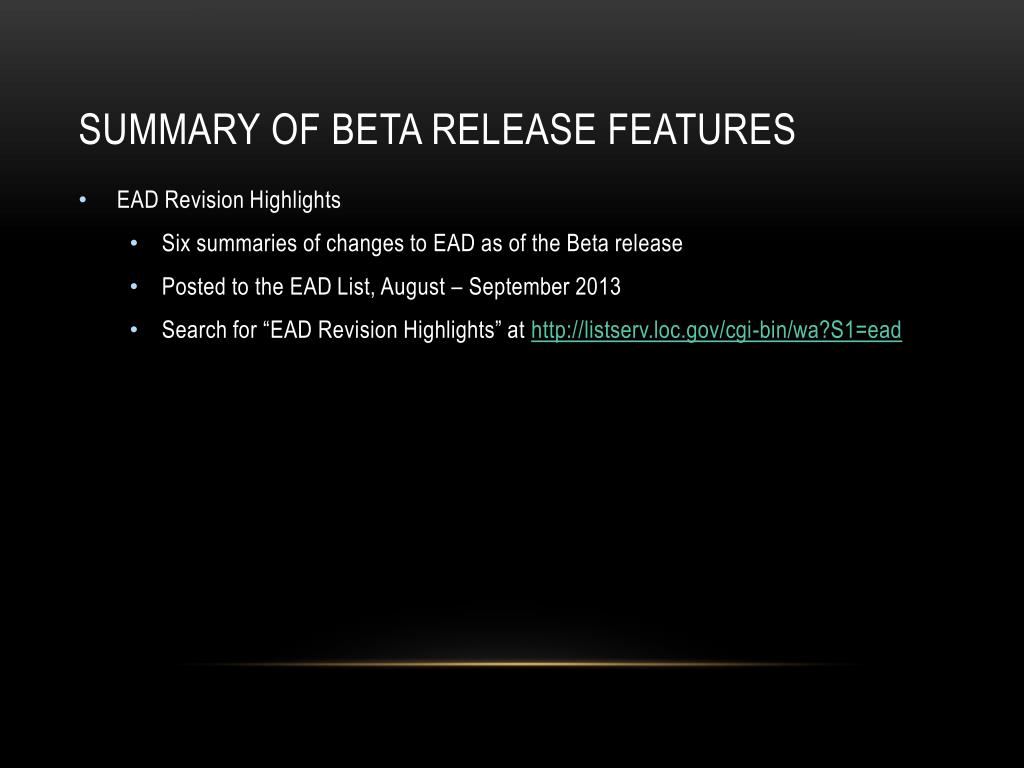 SUMMARY OF BETA RELEASE FEATURES

• EAD Revision Highlights
 • Six summaries of changes to EAD as of the Beta release
 • Posted to the EAD List, August – September 2013
 • Search for “EAD Revision Highlights” at http://listserv.loc.gov/cgi-bin/wa?S1=ead